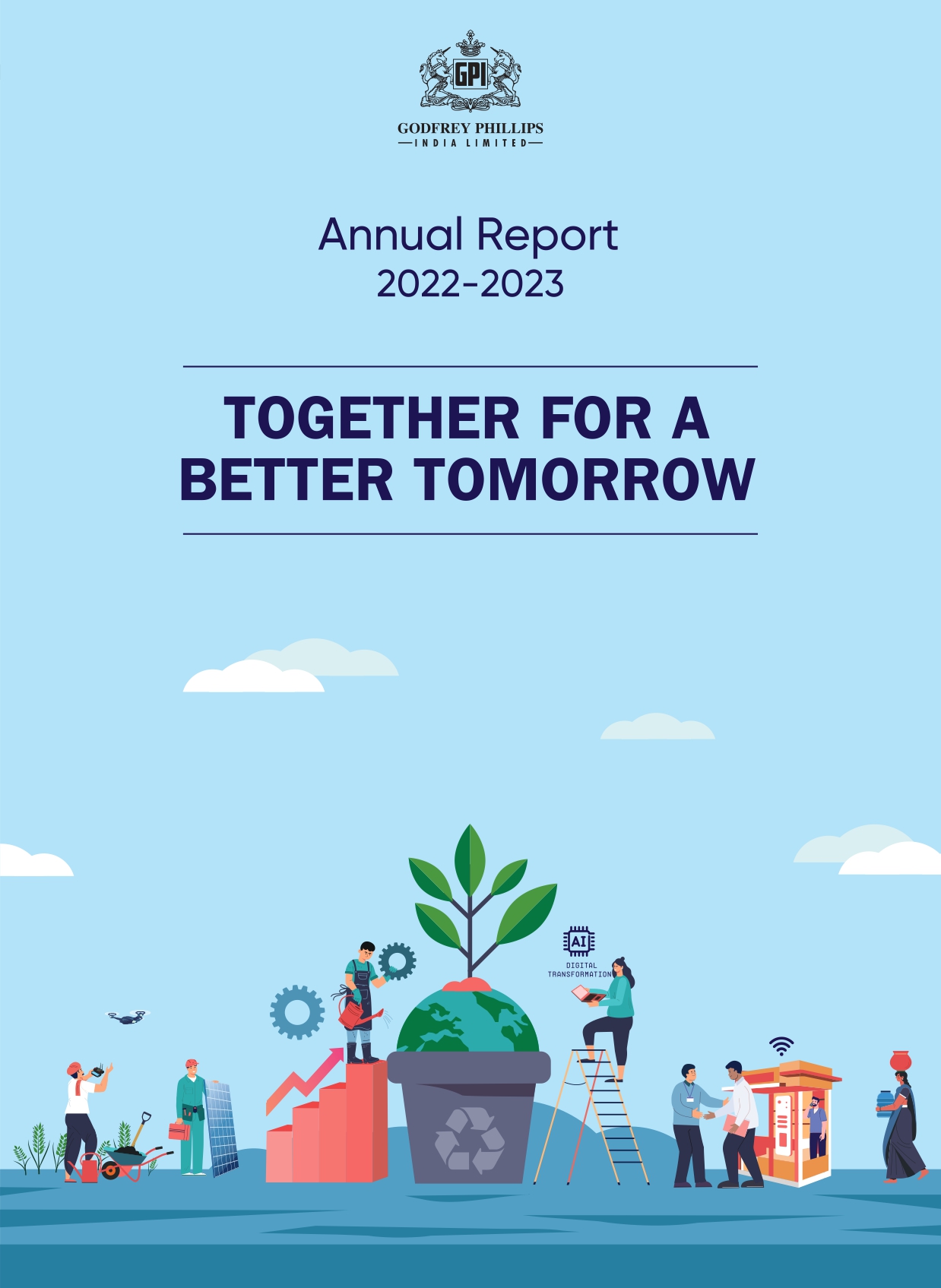 GPI
GODFREY PHILLIPS
INDIA LIMITED

Annual Report
2022-2023

TOGETHER FOR A BETTER TOMORROW

AI
DIGITAL TRANSFORMATION